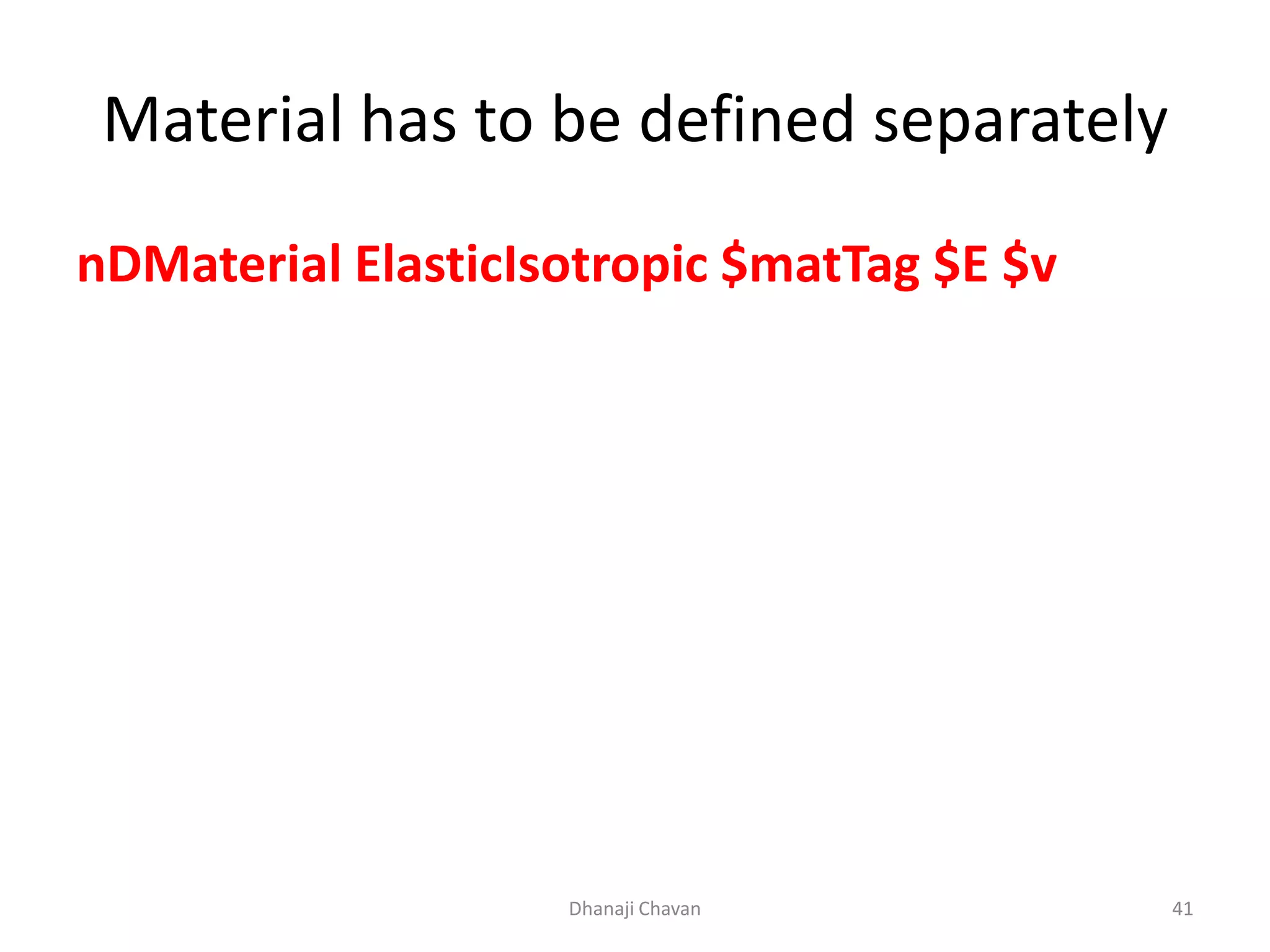 Material has to be defined separately

nDMaterial ElasticIsotropic \$matTag \$E \$v

Dhanaji Chavan

41